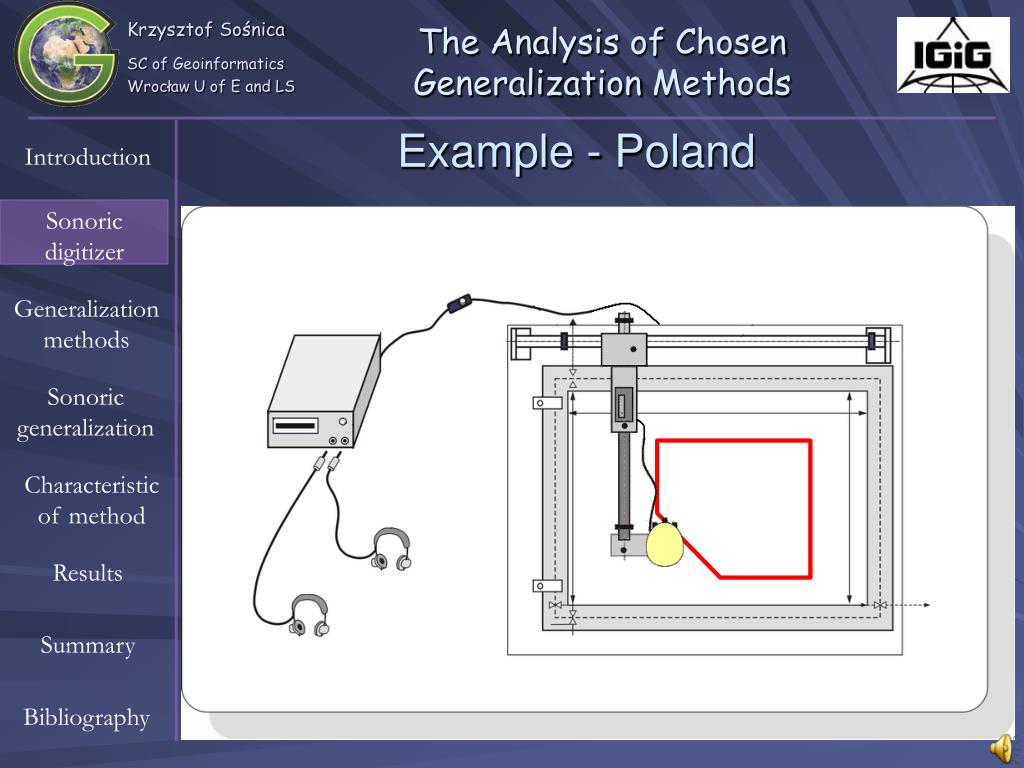 Krzysztof Sośnica
SC of Geoinformatics
Wrocław U of E and LS

The Analysis of Chosen Generalization Methods

IGiG

Example - Poland

Introduction

Sonoric digitizer

Generalization methods

Sonoric generalization

Characteristic of method

Results

Summary

Bibliography